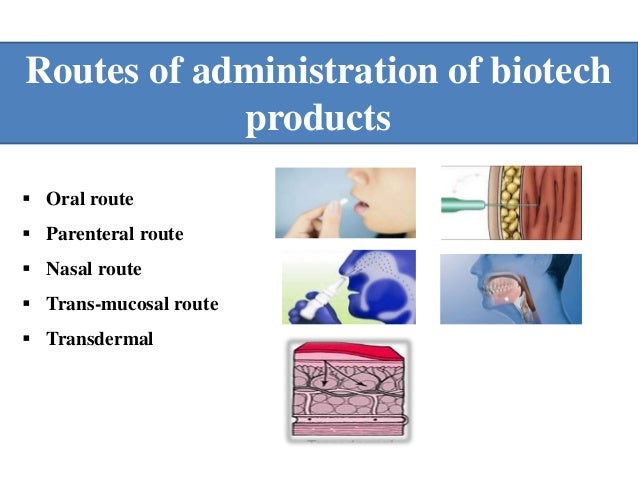 Routes of administration of biotech products

▪ Oral route
▪ Parenteral route
▪ Nasal route
▪ Trans-mucosal route
▪ Transdermal